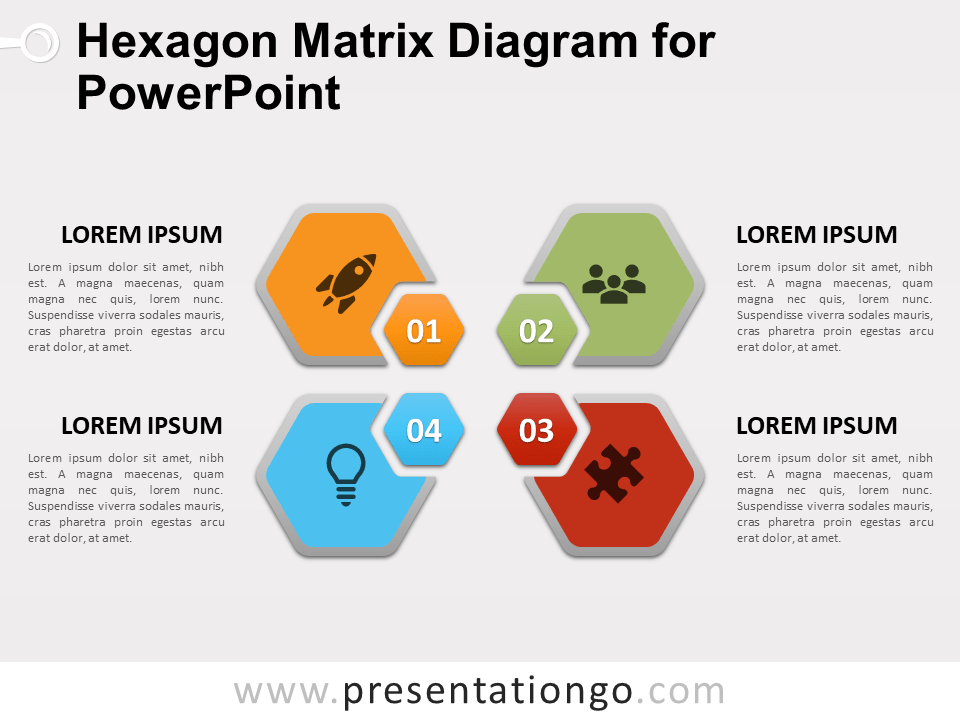 Hexagon Matrix Diagram for PowerPoint

LOREM IPSUM

Lorem ipsum dolor sit amet, nibh est. A magna maecenas, quam magna nec quis, lorem nunc. Suspendisse viverra sodales mauris, cras pharetra proin egestas arcu erat dolor, at amet.

01

02

LOREM IPSUM

Lorem ipsum dolor sit amet, nibh est. A magna maecenas, quam magna nec quis, lorem nunc. Suspendisse viverra sodales mauris, cras pharetra proin egestas arcu erat dolor, at amet.

LOREM IPSUM

Lorem ipsum dolor sit amet, nibh est. A magna maecenas, quam magna nec quis, lorem nunc. Suspendisse viverra sodales mauris, cras pharetra proin egestas arcu erat dolor, at amet.

04

03

LOREM IPSUM

Lorem ipsum dolor sit amet, nibh est. A magna maecenas, quam magna nec quis, lorem nunc. Suspendisse viverra sodales mauris, cras pharetra proin egestas arcu erat dolor, at amet.

www.presentationgo.com